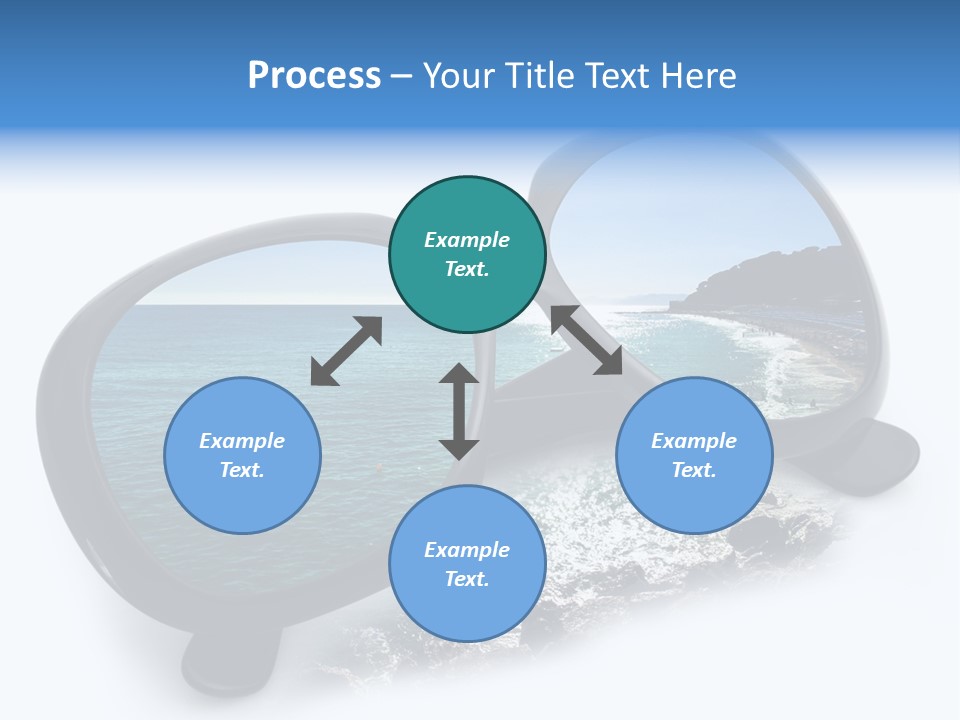 Process – Your Title Text Here

Example Text.

Example Text.

Example Text.

Example Text.